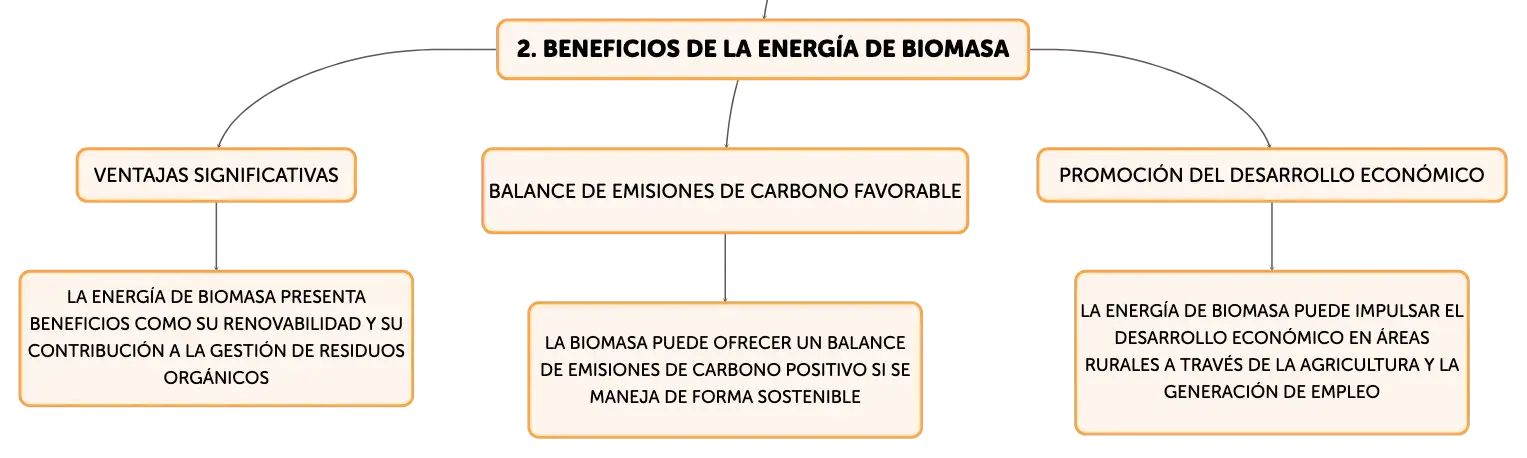 2. BENEFICIOS DE LA ENERGÍA DE BIOMASA

VENTAJAS SIGNIFICATIVAS

LA ENERGÍA DE BIOMASA PRESENTA BENEFICIOS COMO SU RENOVABILIDAD Y SU CONTRIBUCIÓN A LA GESTIÓN DE RESIDUOS ORGÁNICOS

BALANCE DE EMISIONES DE CARBONO FAVORABLE

LA BIOMASA PUEDE OFRECER UN BALANCE DE EMISIONES DE CARBONO POSITIVO SI SE MANEJA DE FORMA SOSTENIBLE

PROMOCIÓN DEL DESARROLLO ECONÓMICO

LA ENERGÍA DE BIOMASA PUEDE IMPULSAR EL DESARROLLO ECONÓMICO EN ÁREAS RURALES A TRAVÉS DE LA AGRICULTURA Y LA GENERACIÓN DE EMPLEO